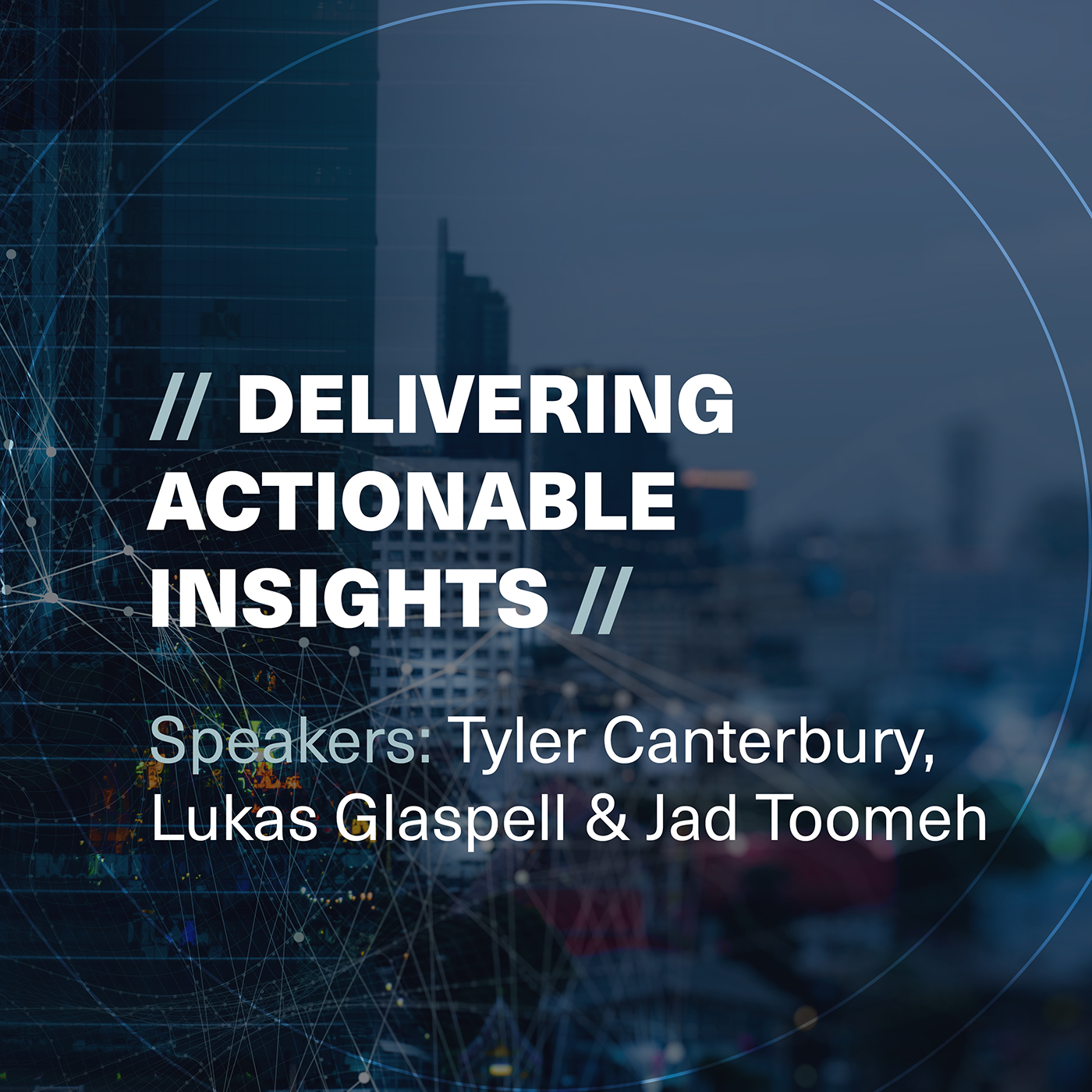 // DELIVERING ACTIONABLE INSIGHTS //

Speakers: Tyler Canterbury, Lukas Glaspell & Jad Toomeh